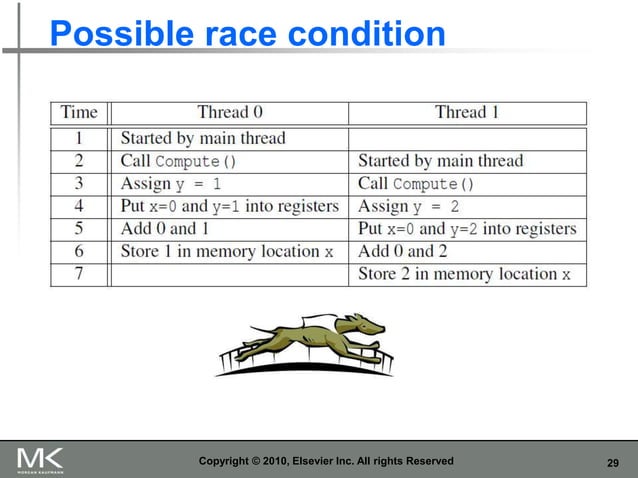 Possible race condition

| Time | Thread 0 | Thread 1 |
|---|---|---|
| 1 | Started by main thread | |
| 2 | Call Compute() | Started by main thread |
| 3 | Assign y = 1 | Call Compute() |
| 4 | Put x=0 and y=1 into registers | Assign y = 2 |
| 5 | Add 0 and 1 | Put x=0 and y=2 into registers |
| 6 | Store 1 in memory location x | Add 0 and 2 |
| 7 | | Store 2 in memory location x |

MK
MORGAN KAUFMANN

Copyright © 2010, Elsevier Inc. All rights Reserved

29